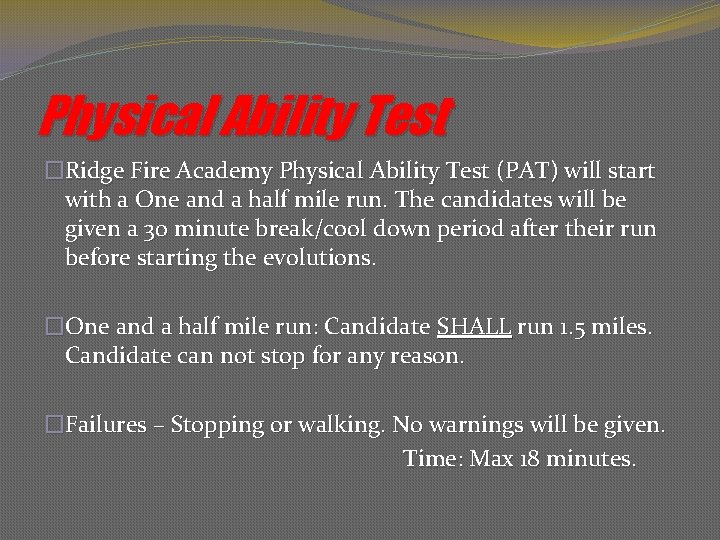 Physical Ability Test

□Ridge Fire Academy Physical Ability Test (PAT) will start with a One and a half mile run. The candidates will be given a 30 minute break/cool down period after their run before starting the evolutions.

□One and a half mile run: Candidate SHALL run 1.5 miles. Candidate can not stop for any reason.

□Failures – Stopping or walking. No warnings will be given.
Time: Max 18 minutes.